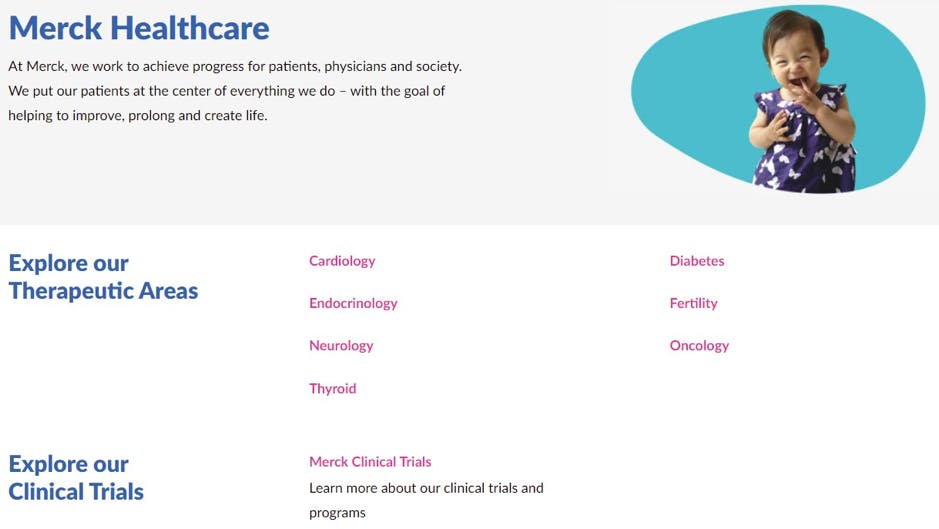 Merck Healthcare

At Merck, we work to achieve progress for patients, physicians and society. We put our patients at the center of everything we do – with the goal of helping to improve, prolong and create life.

Explore our Therapeutic Areas

Cardiology

Endocrinology

Neurology

Thyroid

Diabetes

Fertility

Oncology

Explore our Clinical Trials

Merck Clinical Trials

Learn more about our clinical trials and programs